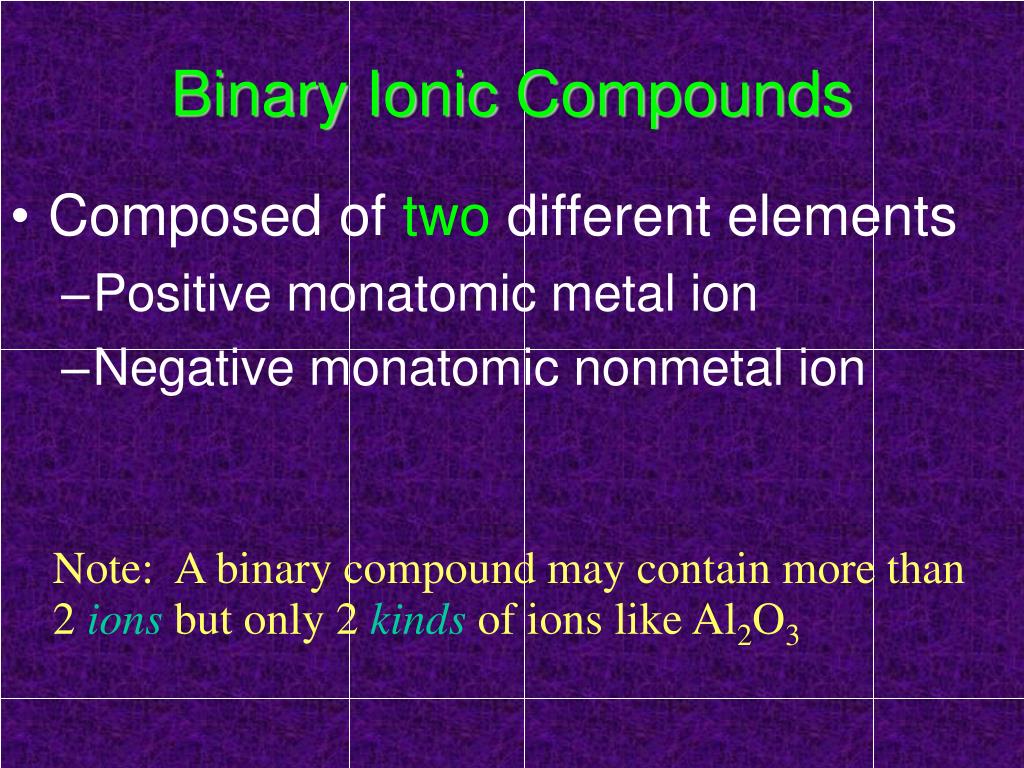 Binary Ionic Compounds

• Composed of two different elements
–Positive monatomic metal ion
–Negative monatomic nonmetal ion

Note: A binary compound may contain more than 2 ions but only 2 kinds of ions like $Al_2O_3$